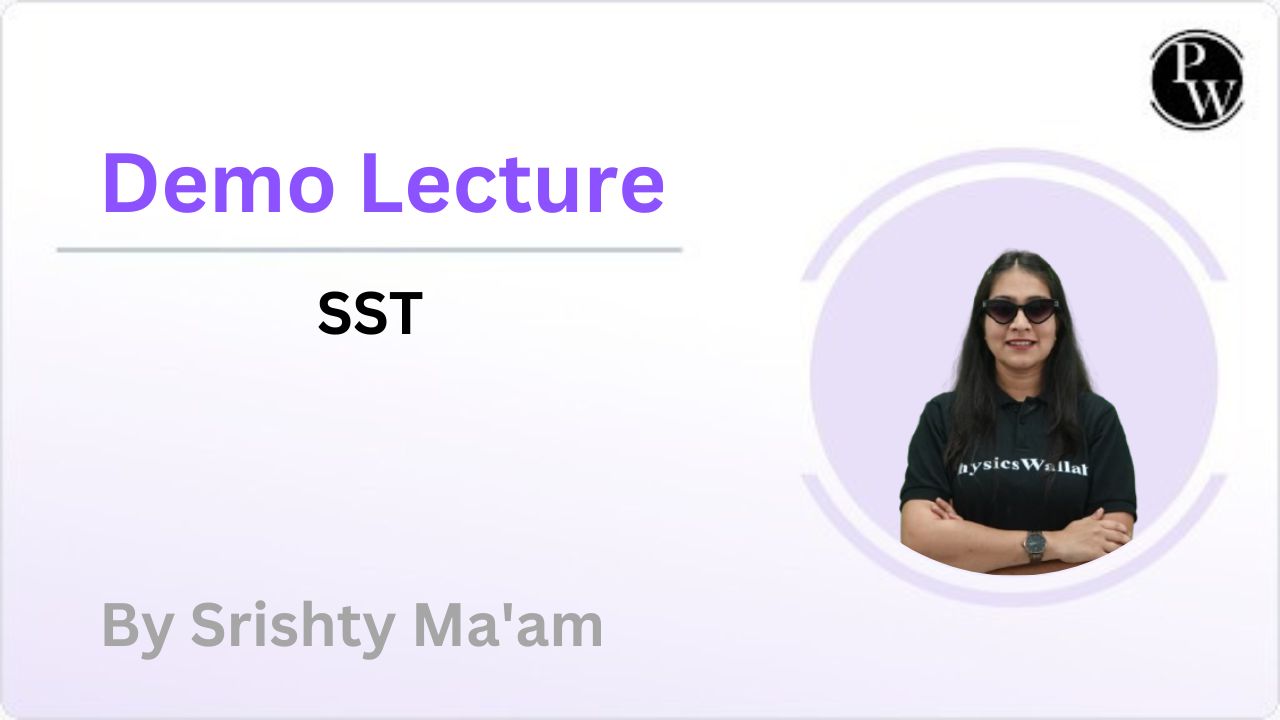 PW

Demo Lecture

SST

hysicsWallah

By Srishty Ma'am